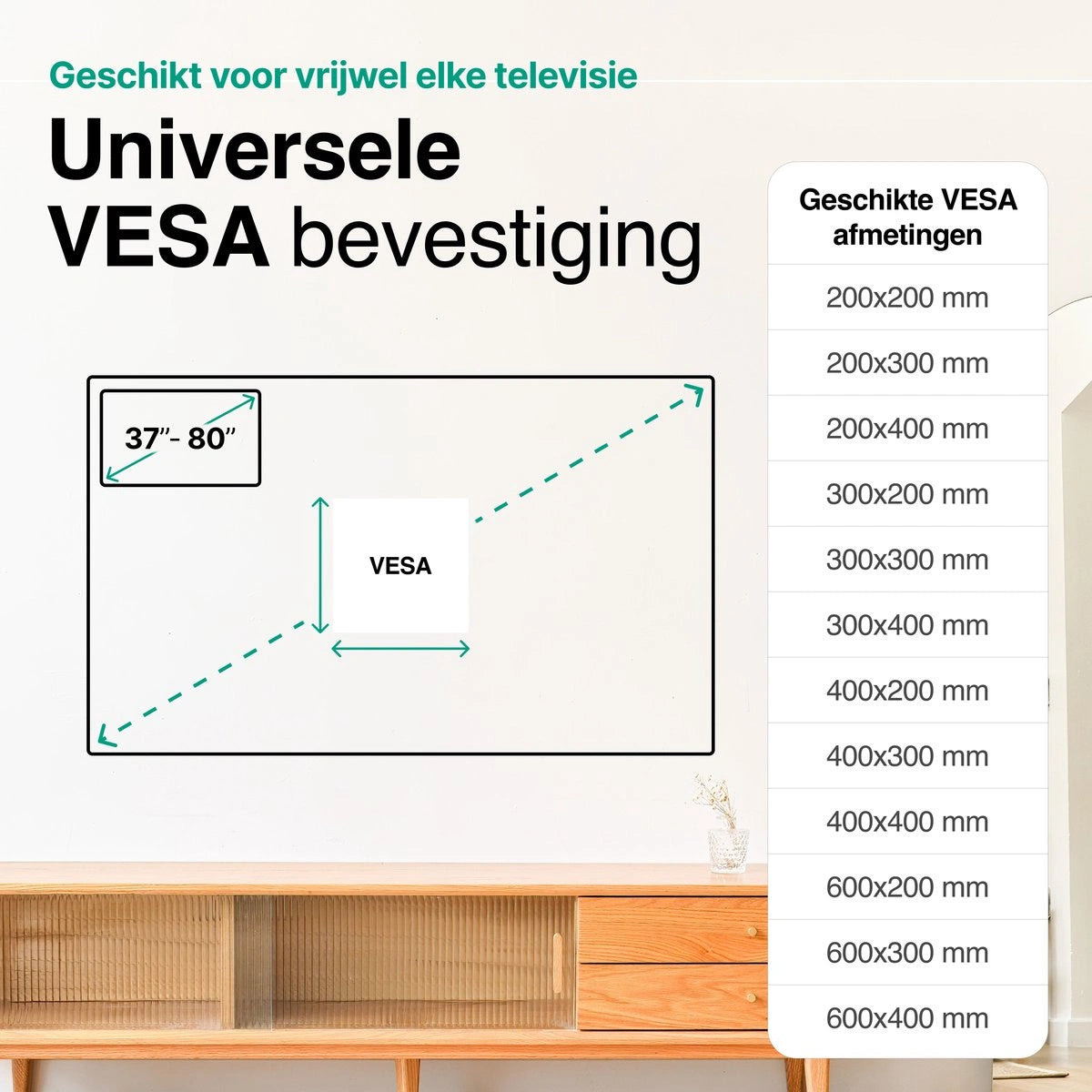 Geschikt voor vrijwel elke televisie

Universele VESA bevestiging

37"- 80"

VESA

| Geschikte VESA afmetingen |
|---|
| 200x200 mm |
| 200x300 mm |
| 200x400 mm |
| 300x200 mm |
| 300x300 mm |
| 300x400 mm |
| 400x200 mm |
| 400x300 mm |
| 400x400 mm |
| 600x200 mm |
| 600x300 mm |
| 600x400 mm |